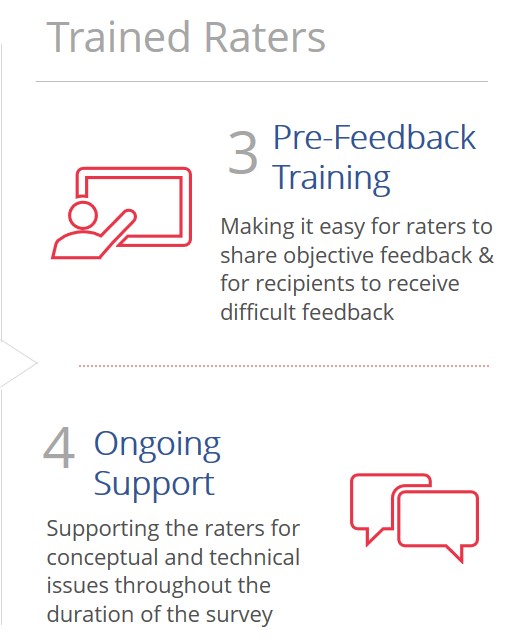 Trained Raters

3 Pre-Feedback Training

Making it easy for raters to share objective feedback & for recipients to receive difficult feedback

4 Ongoing Support

Supporting the raters for conceptual and technical issues throughout the duration of the survey